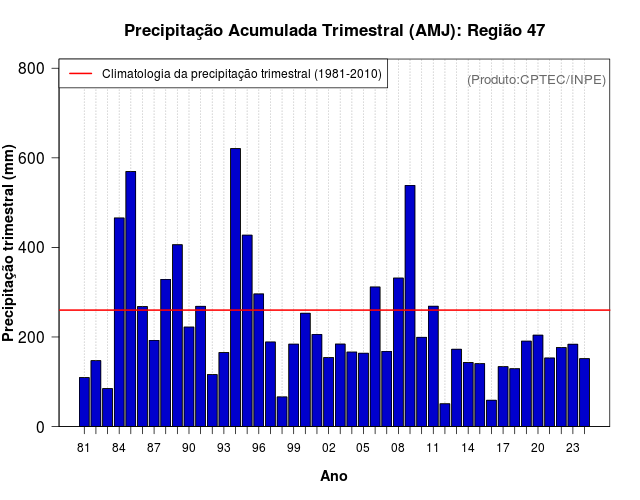 Precipitação Acumulada Trimestral (AMJ): Região 47

Climatologia da precipitação trimestral (1981-2010)

(Produto:CPTEC/INPE)

Precipitação trimestral (mm)

800
600
400
200
0

81 84 87 90 93 96 99 02 05 08 11 14 17 20 23

Ano